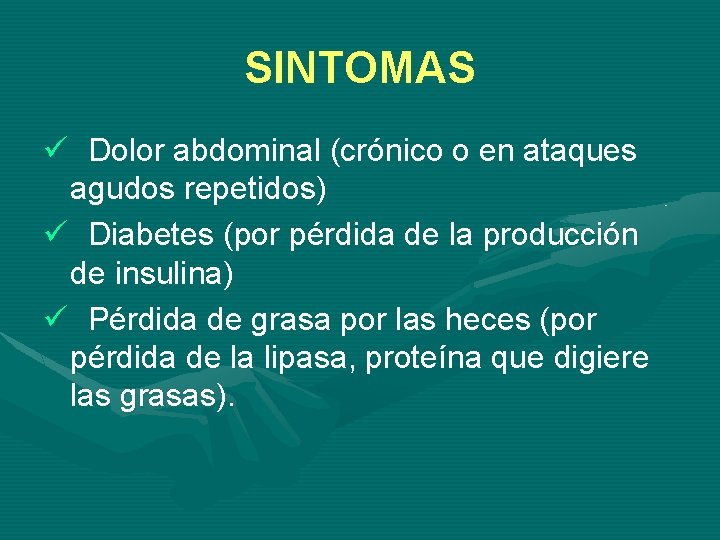 SINTOMAS

✓ Dolor abdominal (crónico o en ataques agudos repetidos)

✓ Diabetes (por pérdida de la producción de insulina)

✓ Pérdida de grasa por las heces (por pérdida de la lipasa, proteína que digiere las grasas).